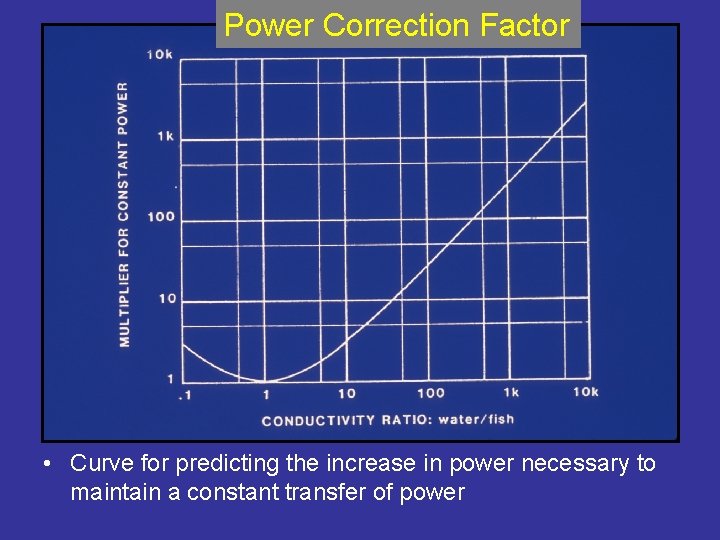 Power Correction Factor

MULTIPLIER FOR CONSTANT POWER

10k
1k
100
10
1

.1
1
10
100
1k
10k

CONDUCTIVITY RATIO: water/fish

• Curve for predicting the increase in power necessary to maintain a constant transfer of power